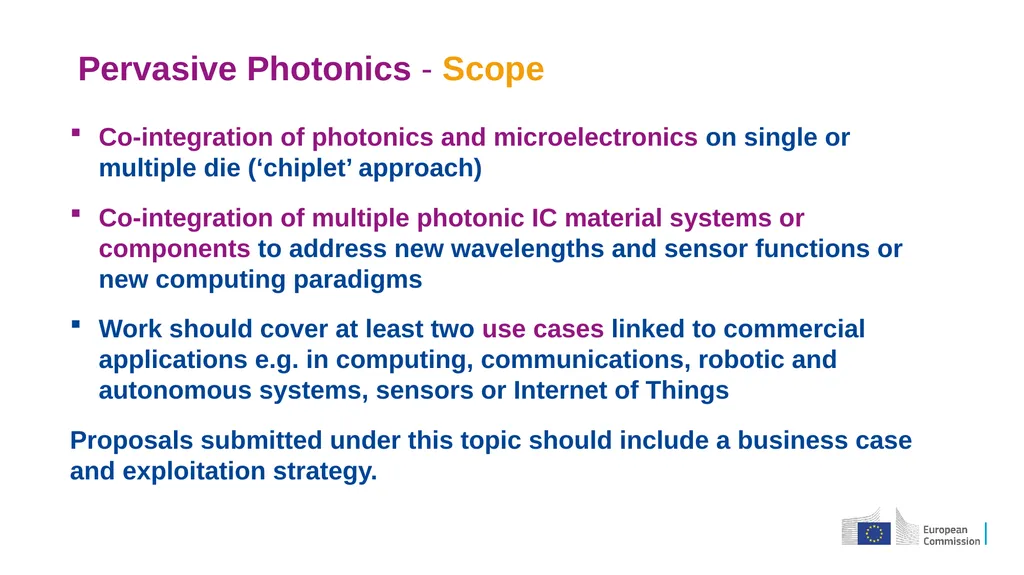 Pervasive Photonics - Scope

▪ Co-integration of photonics and microelectronics on single or multiple die (‘chiplet’ approach)

▪ Co-integration of multiple photonic IC material systems or components to address new wavelengths and sensor functions or new computing paradigms

▪ Work should cover at least two use cases linked to commercial applications e.g. in computing, communications, robotic and autonomous systems, sensors or Internet of Things

Proposals submitted under this topic should include a business case and exploitation strategy.

European Commission